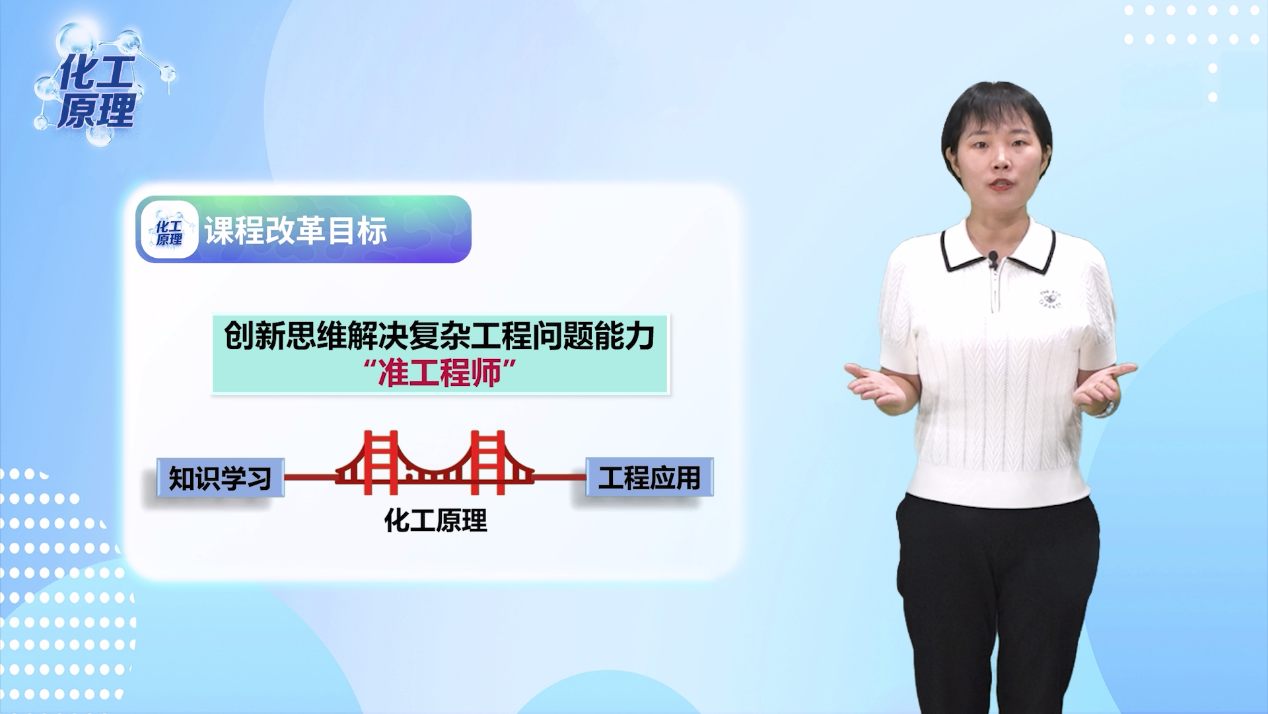 化工原理

化工原理 课程改革目标

创新思维解决复杂工程问题能力
“准工程师”

知识学习

工程应用

化工原理